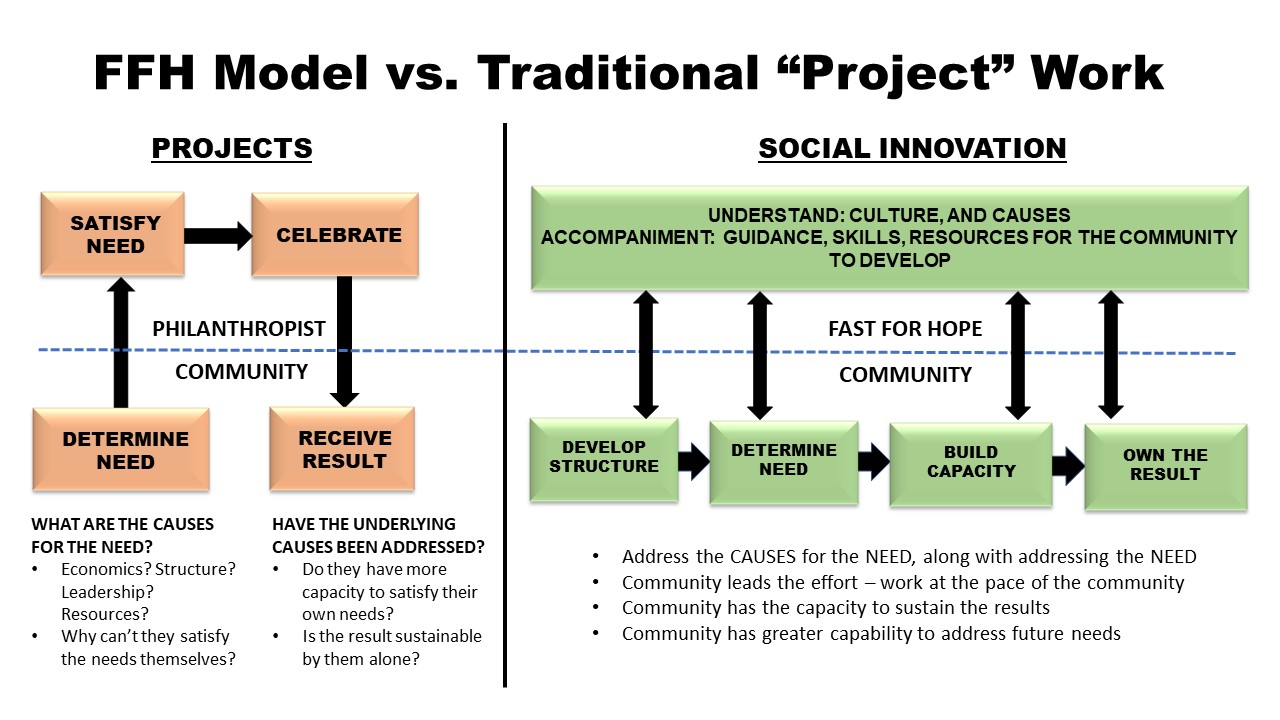 FFH Model vs. Traditional “Project” Work

PROJECTS

SATISFY NEED

CELEBRATE

PHILANTHROPIST

COMMUNITY

DETERMINE NEED

RECEIVE RESULT

WHAT ARE THE CAUSES FOR THE NEED?
• Economics? Structure? Leadership? Resources?
• Why can’t they satisfy the needs themselves?

HAVE THE UNDERLYING CAUSES BEEN ADDRESSED?
• Do they have more capacity to satisfy their own needs?
• Is the result sustainable by them alone?

SOCIAL INNOVATION

UNDERSTAND: CULTURE, AND CAUSES
ACCOMPANIMENT: GUIDANCE, SKILLS, RESOURCES FOR THE COMMUNITY TO DEVELOP

FAST FOR HOPE

COMMUNITY

DEVELOP STRUCTURE

DETERMINE NEED

BUILD CAPACITY

OWN THE RESULT

• Address the CAUSES for the NEED, along with addressing the NEED
• Community leads the effort – work at the pace of the community
• Community has the capacity to sustain the results
• Community has greater capability to address future needs